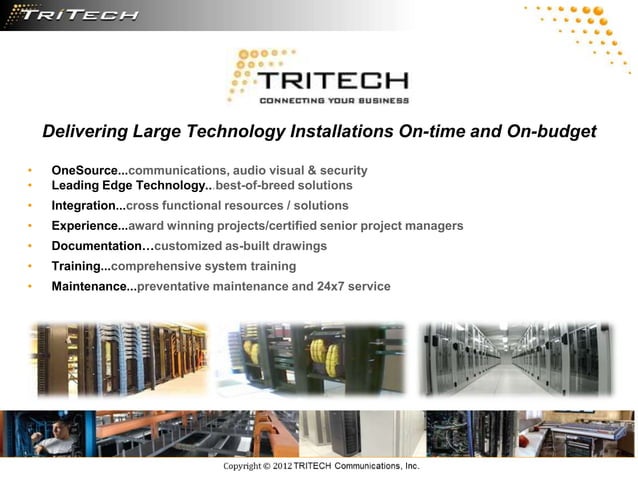 TRITECH

TRITECH
CONNECTING YOUR BUSINESS

Delivering Large Technology Installations On-time and On-budget

• OneSource...communications, audio visual & security
• Leading Edge Technology...best-of-breed solutions
• Integration...cross functional resources / solutions
• Experience...award winning projects/certified senior project managers
• Documentation…customized as-built drawings
• Training...comprehensive system training
• Maintenance...preventative maintenance and 24x7 service

Copyright © 2012 TRITECH Communications, Inc.